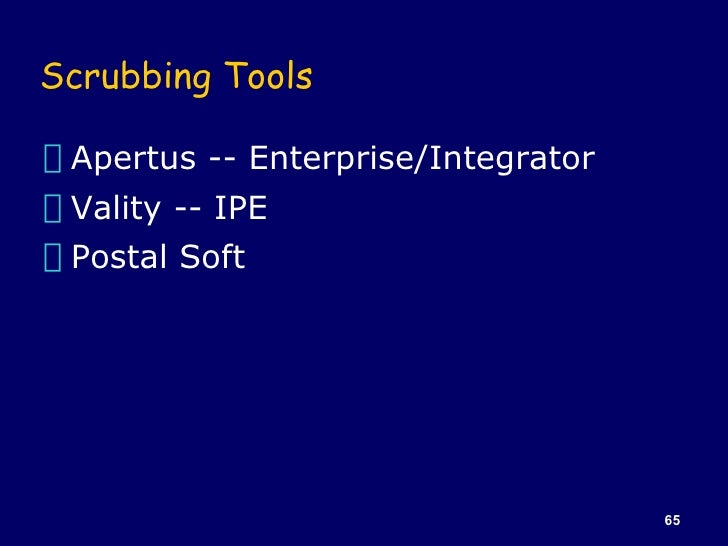 Scrubbing Tools

Apertus -- Enterprise/Integrator

Vality -- IPE

Postal Soft

65